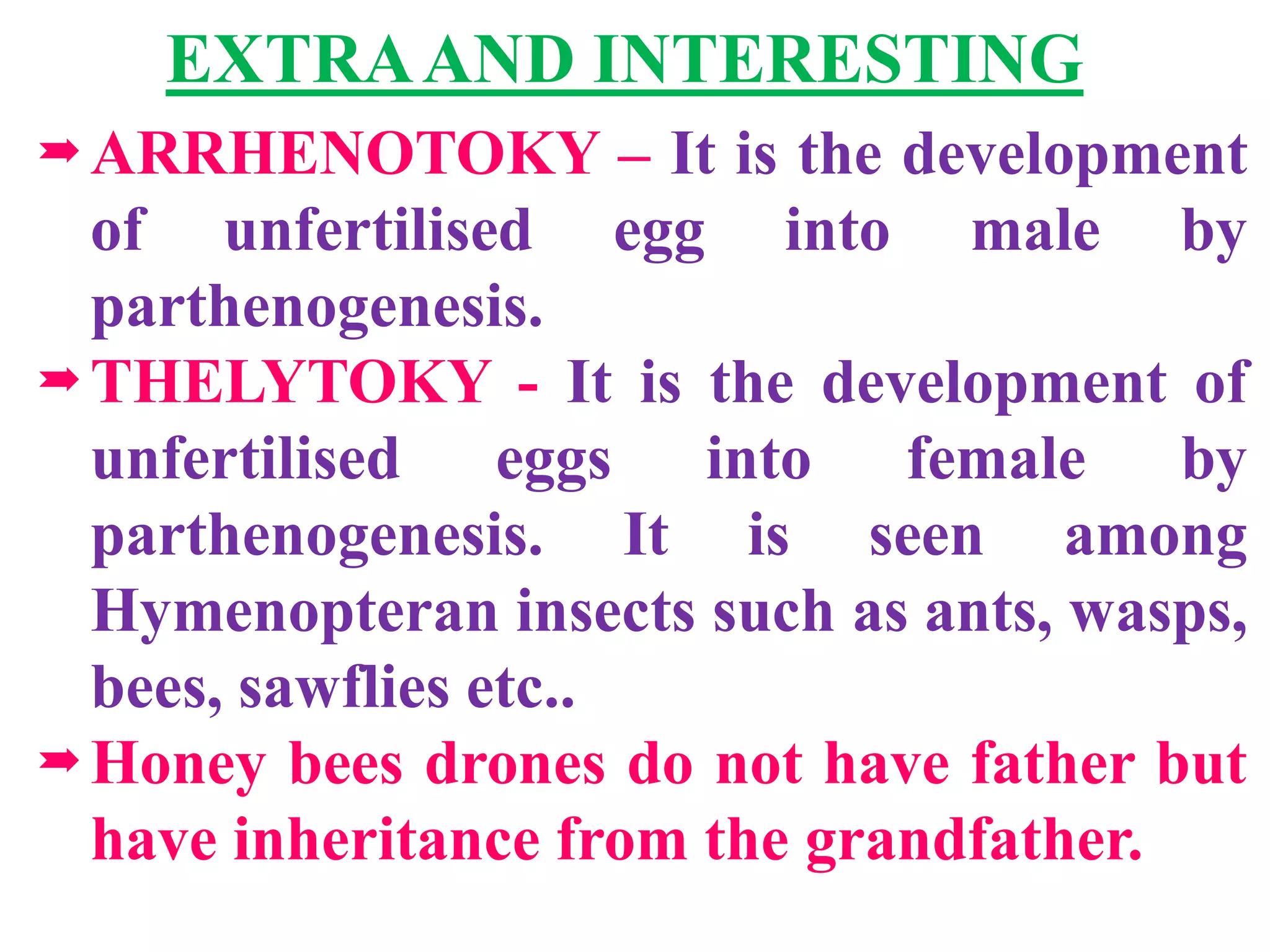 EXTRA AND INTERESTING

➡ ARRHENOTOKY – It is the development of unfertilised egg into male by parthenogenesis.

➡ THELYTOKY - It is the development of unfertilised eggs into female by parthenogenesis. It is seen among Hymenopteran insects such as ants, wasps, bees, sawflies etc..

➡ Honey bees drones do not have father but have inheritance from the grandfather.